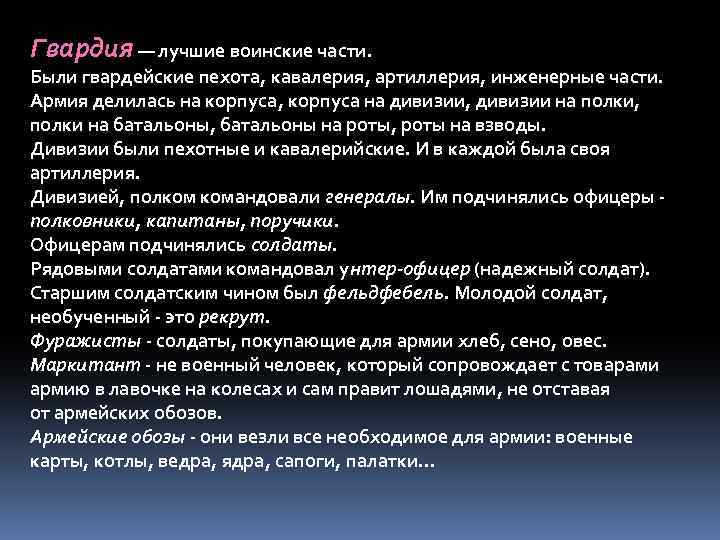 Гвардия — лучшие воинские части.
Были гвардейские пехота, кавалерия, артиллерия, инженерные части.
Армия делилась на корпуса, корпуса на дивизии, дивизии на полки, полки на батальоны, батальоны на роты, роты на взводы.
Дивизии были пехотные и кавалерийские. И в каждой была своя артиллерия.
Дивизией, полком командовали генералы. Им подчинялись офицеры - полковники, капитаны, поручики.
Офицерам подчинялись солдаты.
Рядовыми солдатами командовал унтер-офицер (надежный солдат).
Старшим солдатским чином был фельдфебель. Молодой солдат, необученный - это рекрут.
Фуражисты - солдаты, покупающие для армии хлеб, сено, овес.
Маркитант - не военный человек, который сопровождает с товарами армию в лавочке на колесах и сам правит лошадями, не отставая от армейских обозов.
Армейские обозы - они везли все необходимое для армии: военные карты, котлы, ведра, ядра, сапоги, палатки…